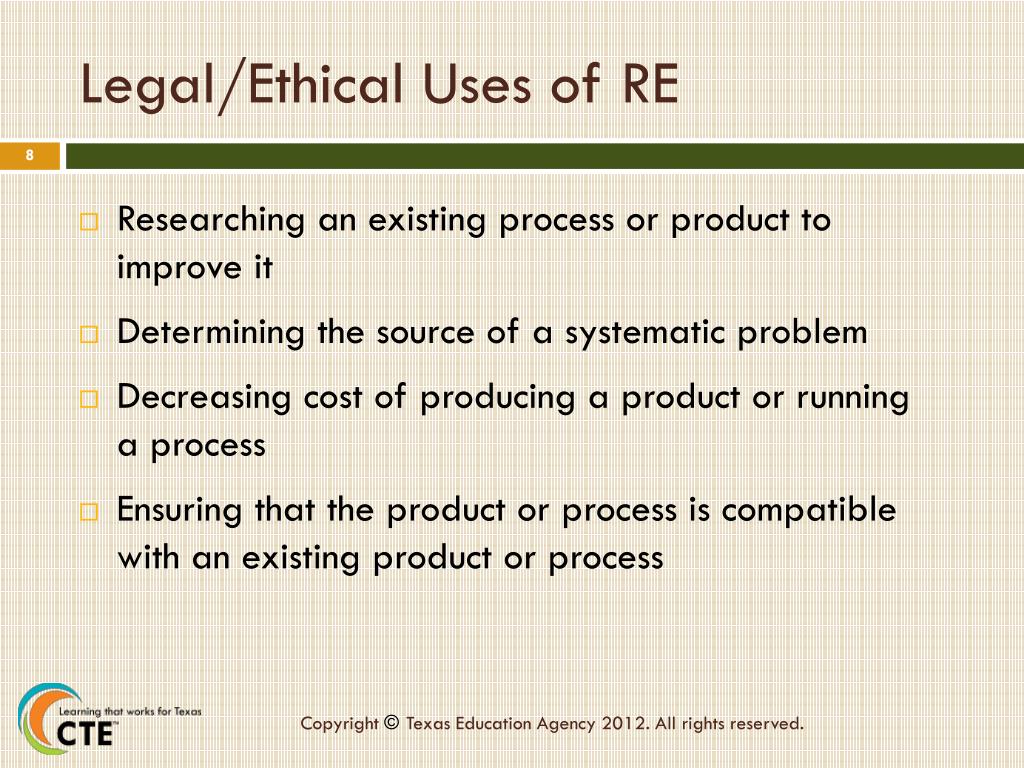 Legal/Ethical Uses of RE

8

Researching an existing process or product to improve it

Determining the source of a systematic problem

Decreasing cost of producing a product or running a process

Ensuring that the product or process is compatible with an existing product or process

Learning that works for Texas
CTE

Copyright © Texas Education Agency 2012. All rights reserved.